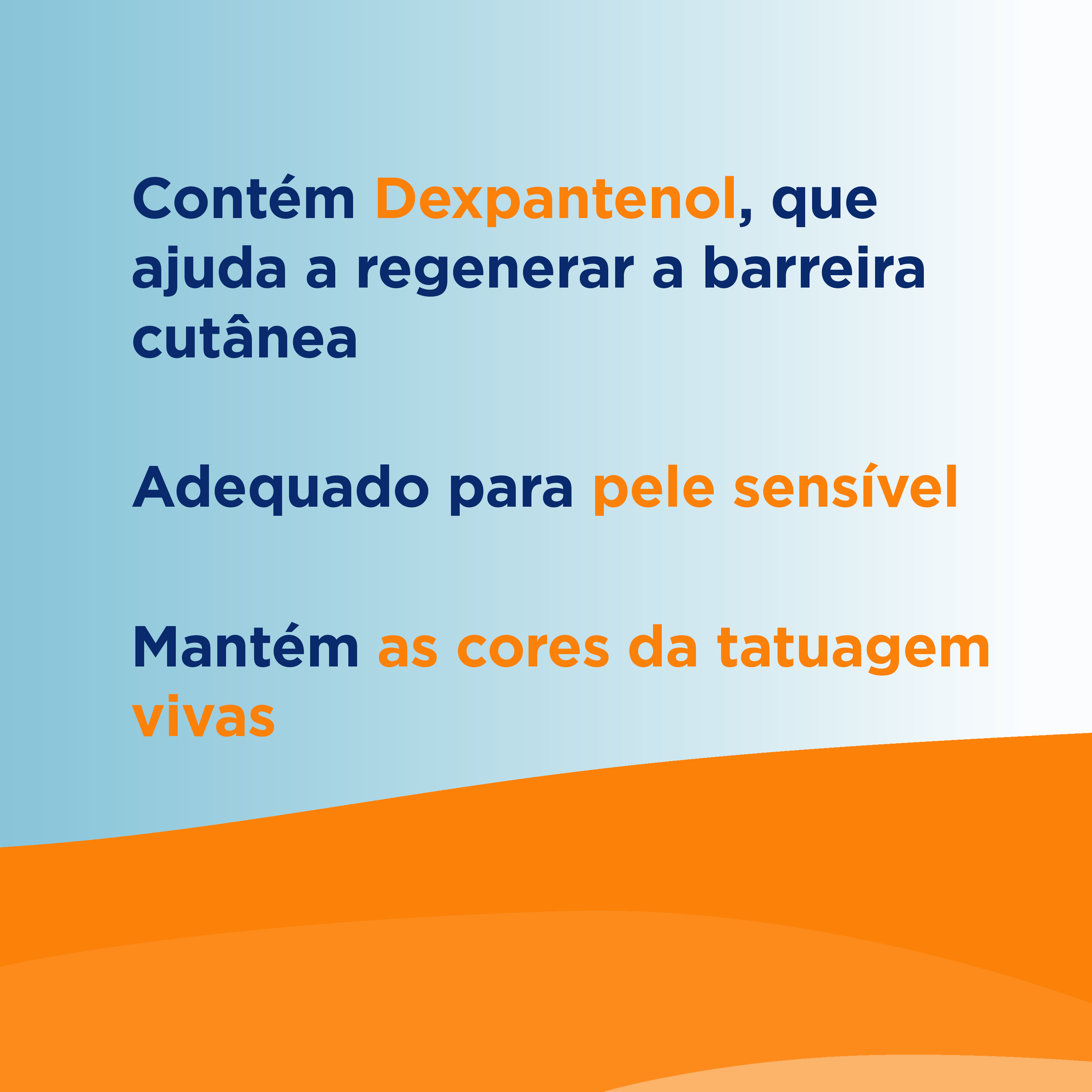 Contém Dexpantenol, que ajuda a regenerar a barreira cutânea

Adequado para pele sensível

Mantém as cores da tatuagem vivas